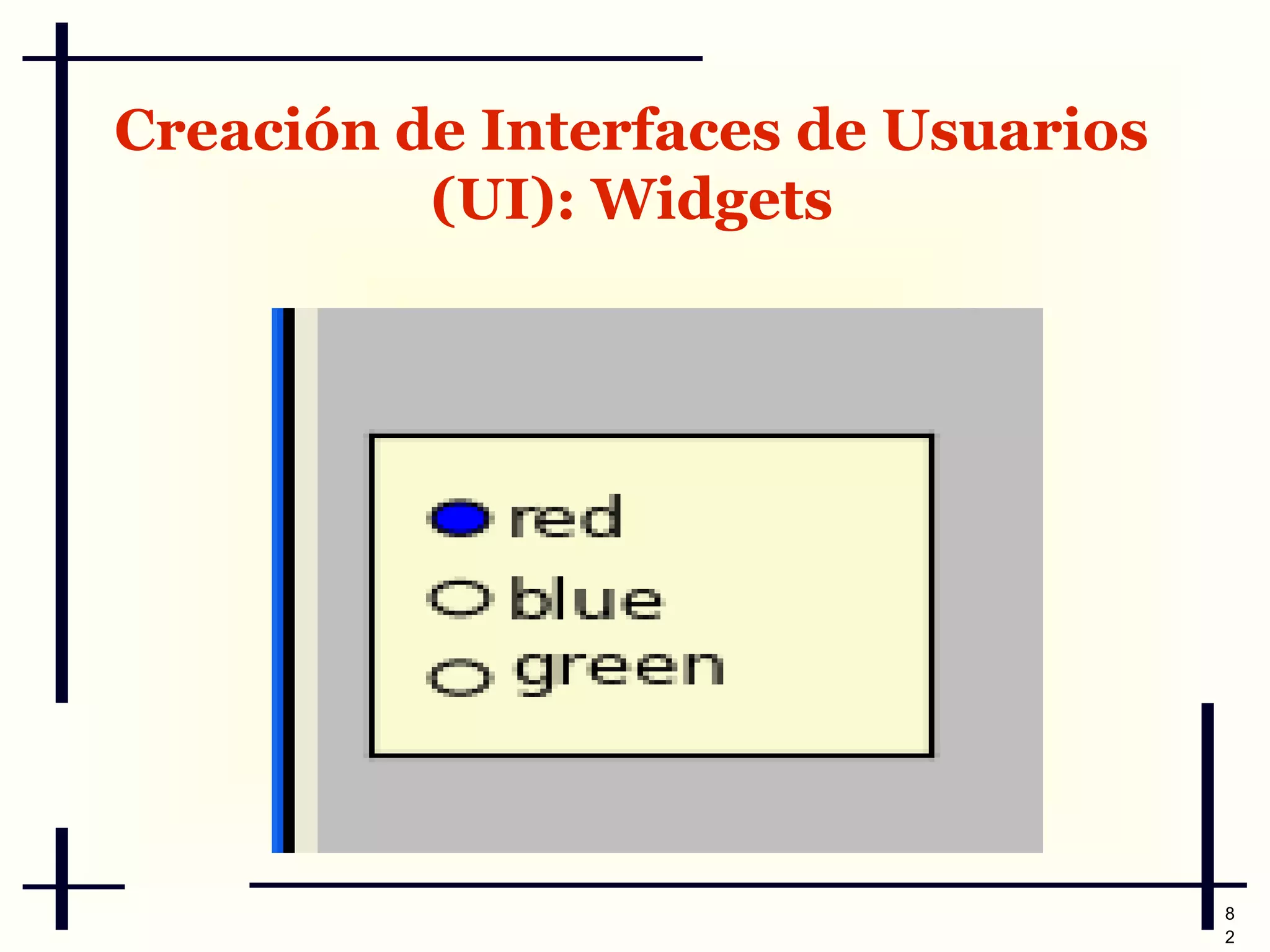 Creación de Interfaces de Usuarios (UI): Widgets

red
blue
green

82